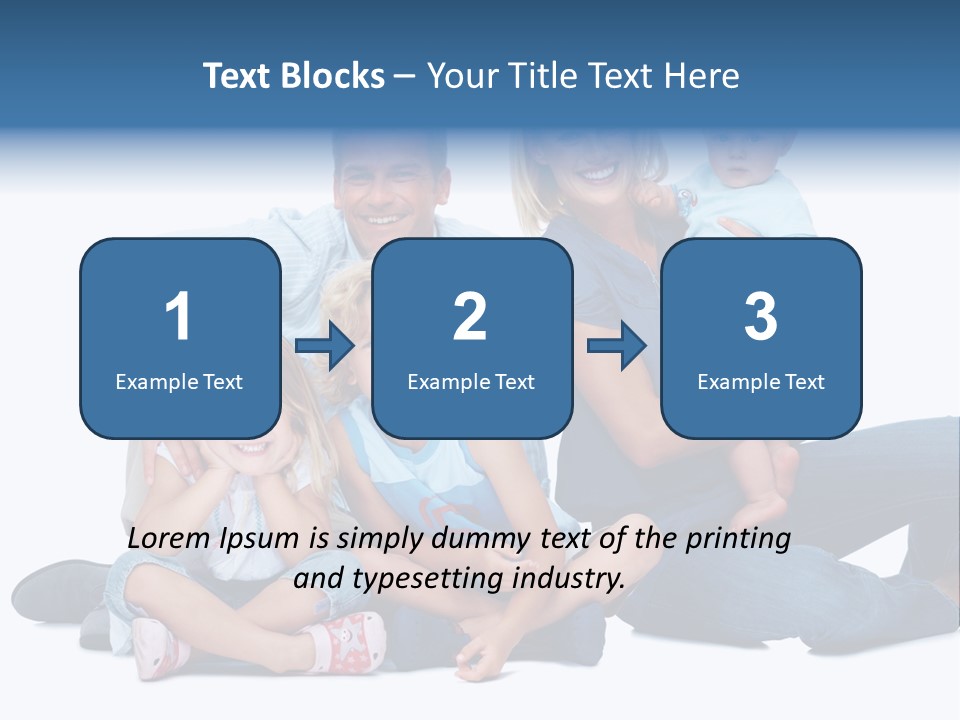 Text Blocks – Your Title Text Here

1
Example Text

2
Example Text

3
Example Text

Lorem Ipsum is simply dummy text of the printing and typesetting industry.